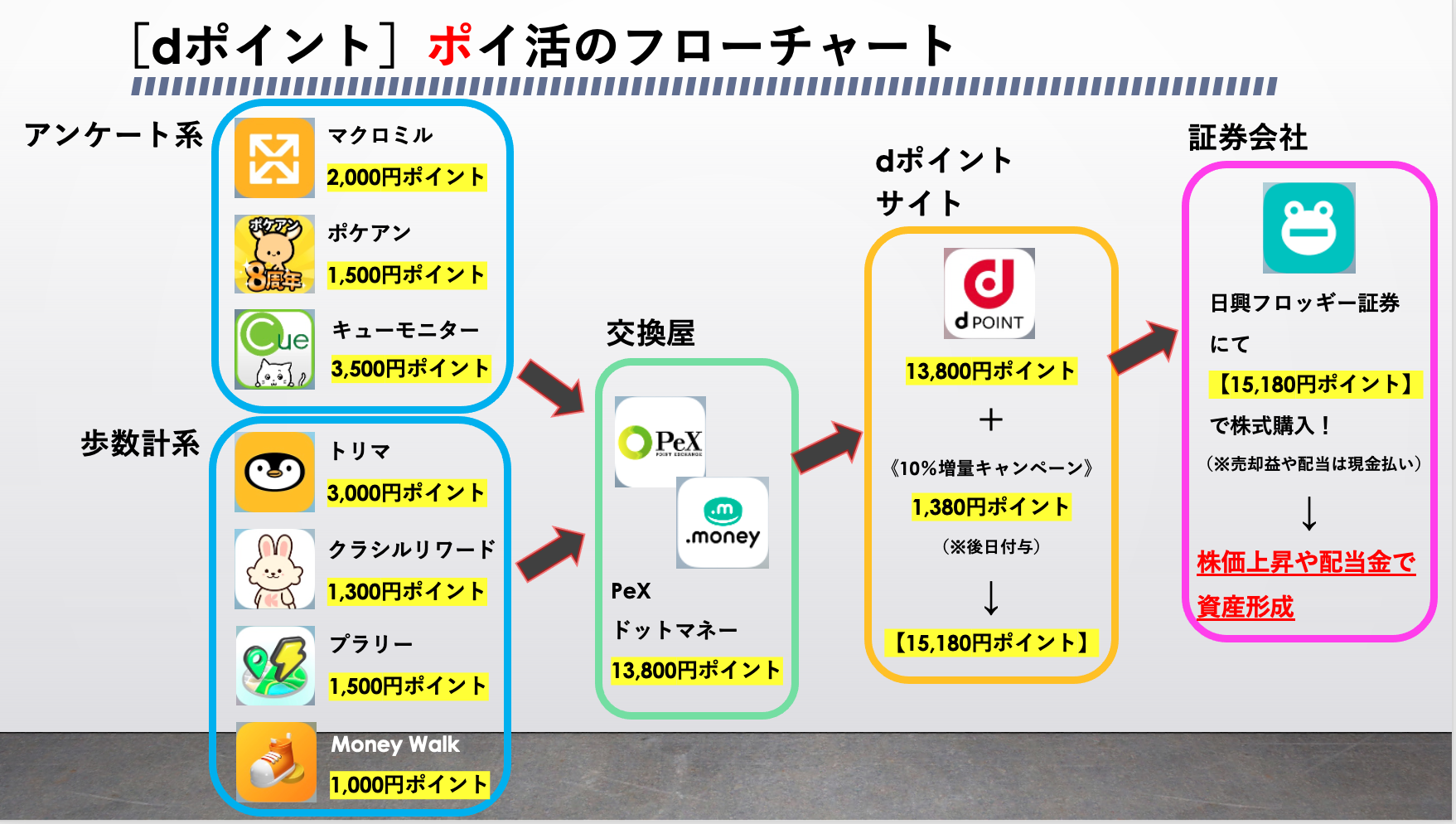 ［dポイント］ポイ活のフローチャート

アンケート系

マクロミル
2,000円ポイント

ポケアン 8周年
ポケアン
1,500円ポイント

Cue
キューモニター
3,500円ポイント

歩数計系

トリマ
3,000円ポイント

クラシルリワード
1,300円ポイント

プラリー
1,500円ポイント

Money Walk
1,000円ポイント

交換屋

PeX POINT EXCHANGE
.m .money
PeX
ドットマネー
13,800円ポイント

dポイント
サイト

d POINT
13,800円ポイント
＋
《10%増量キャンペーン》
1,380円ポイント
（※後日付与）
↓
【15,180円ポイント】

証券会社

日興フロッギー証券
にて
【15,180円ポイント】
で株式購入！
（※売却益や配当は現金払い）
↓
株価上昇や配当金で
資産形成